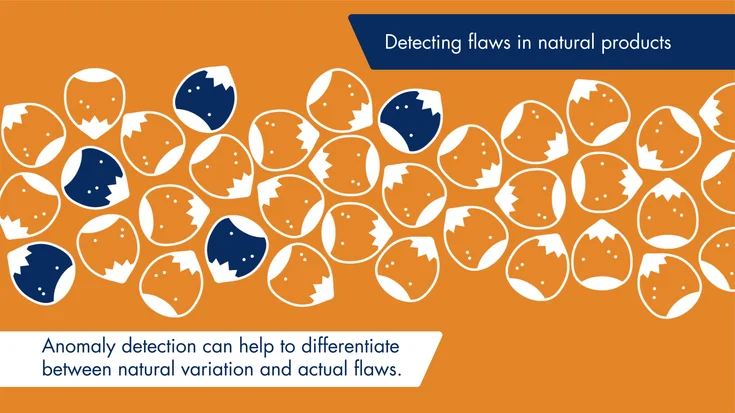 Detecting flaws in natural products

Anomaly detection can help to differentiate between natural variation and actual flaws.